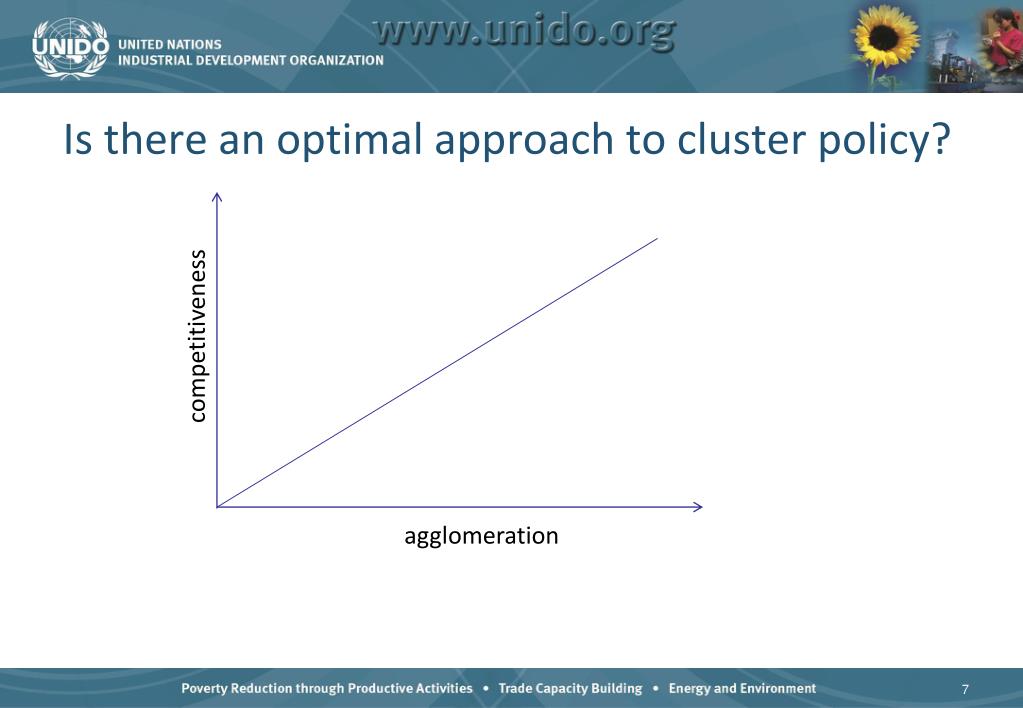 UNIDO UNITED NATIONS INDUSTRIAL DEVELOPMENT ORGANIZATION

www.unido.org

Is there an optimal approach to cluster policy?

competitiveness

agglomeration

Poverty Reduction through Productive Activities • Trade Capacity Building • Energy and Environment

7